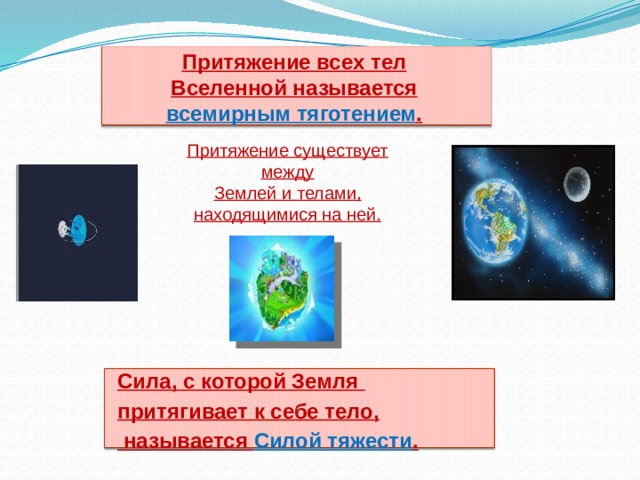 Притяжение всех тел Вселенной называется всемирным тяготением.

Притяжение существует между Землей и телами, находящимися на ней.

Сила, с которой Земля притягивает к себе тело, называется Силой тяжести.